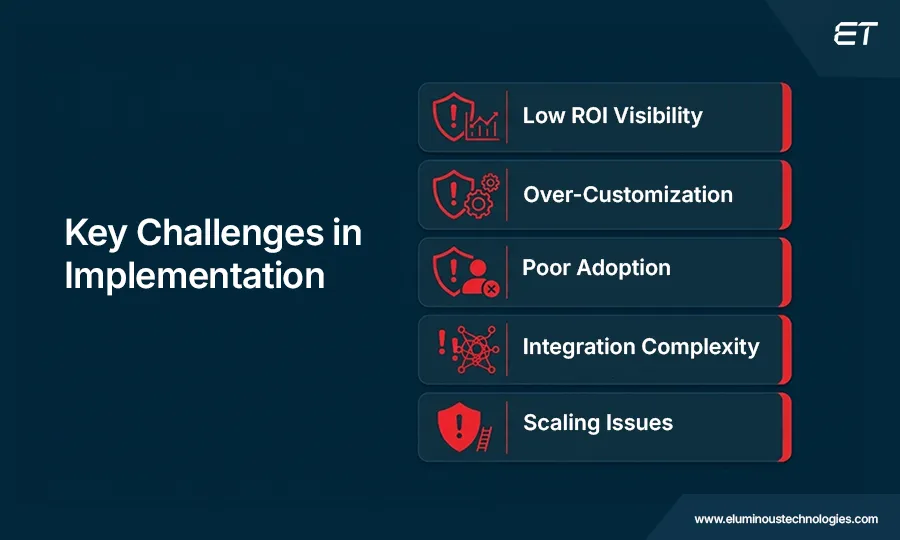 ET

Key Challenges in Implementation

Low ROI Visibility

Over-Customization

Poor Adoption

Integration Complexity

Scaling Issues

www.eluminoustechnologies.com